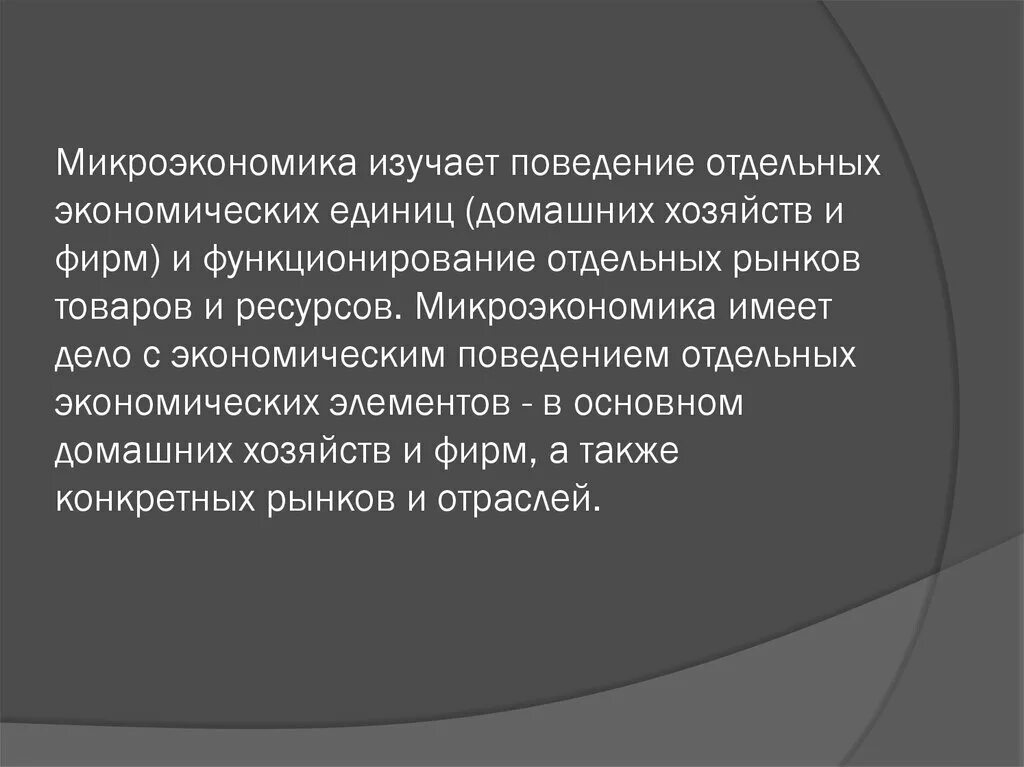 Микроэкономика изучает поведение отдельных экономических единиц (домашних хозяйств и фирм) и функционирование отдельных рынков товаров и ресурсов. Микроэкономика имеет дело с экономическим поведением отдельных экономических элементов - в основном домашних хозяйств и фирм, а также конкретных рынков и отраслей.